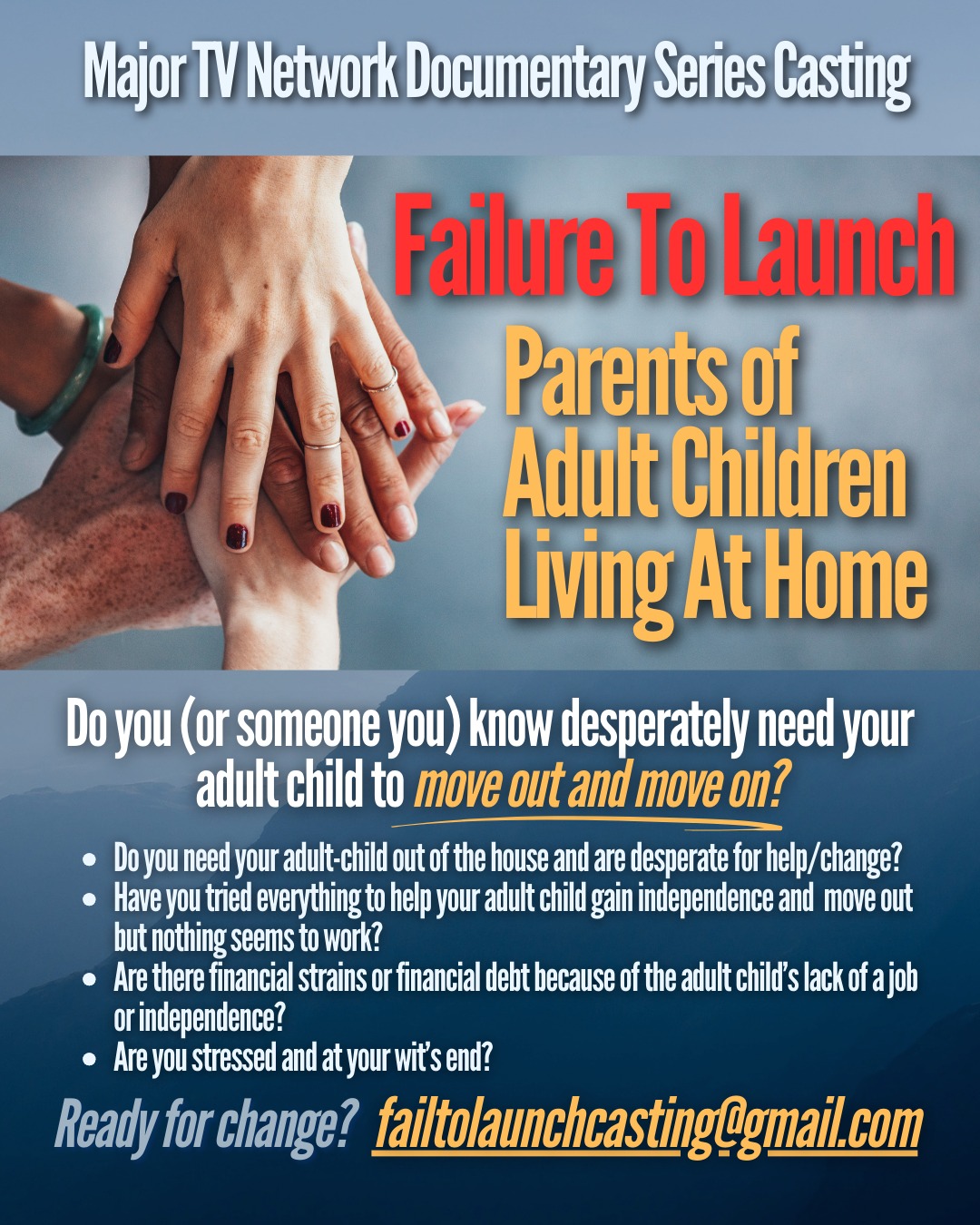 Major TV Network Documentary Series Casting

Failure To Launch

Parents of Adult Children Living At Home

Do you (or someone you) know desperately need your adult child to move out and move on?

- Do you need your adult-child out of the house and are desperate for help/change?
- Have you tried everything to help your adult child gain independence and move out but nothing seems to work?
- Are there financial strains or financial debt because of the adult child's lack of a job or independence?
- Are you stressed and at your wit's end?

Ready for change? failtolaunchcasting@gmail.com